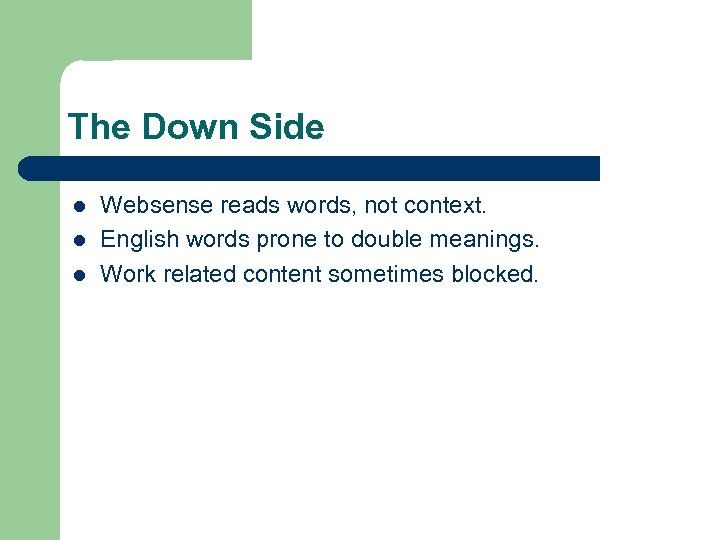 The Down Side

- Websense reads words, not context.
- English words prone to double meanings.
- Work related content sometimes blocked.